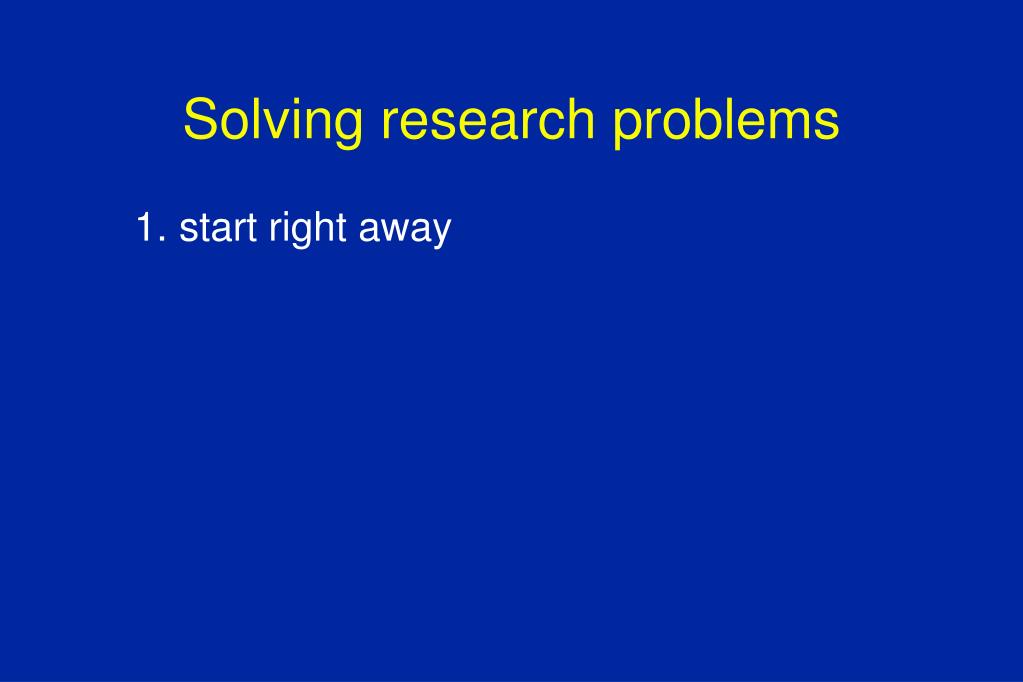 Solving research problems

1. start right away